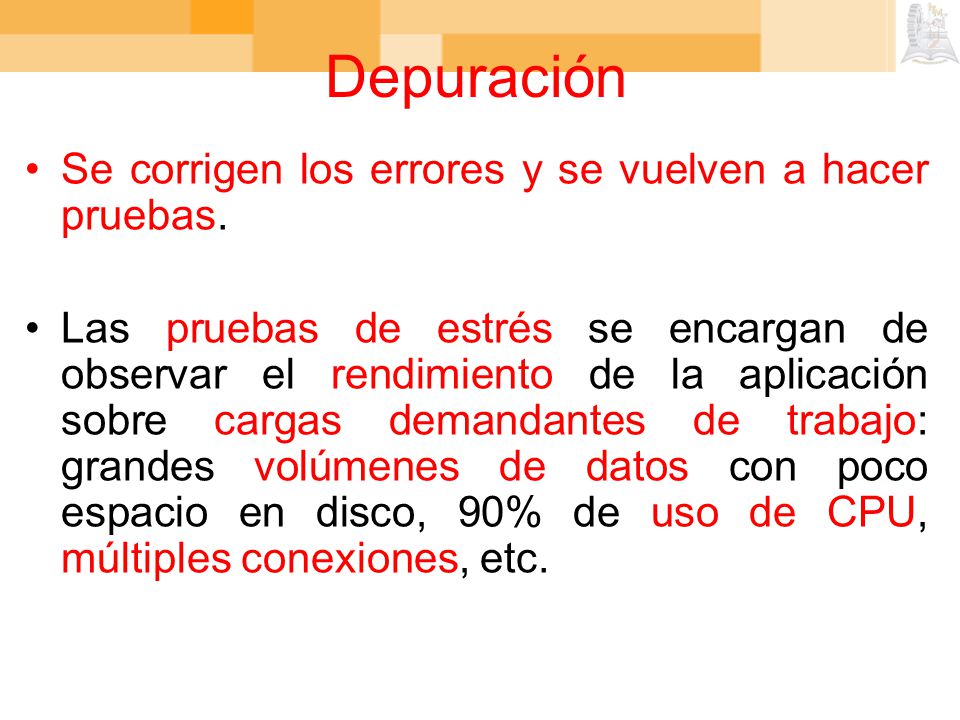 Depuración

• Se corrigen los errores y se vuelven a hacer pruebas.

• Las pruebas de estrés se encargan de observar el rendimiento de la aplicación sobre cargas demandantes de trabajo: grandes volúmenes de datos con poco espacio en disco, 90% de uso de CPU, múltiples conexiones, etc.